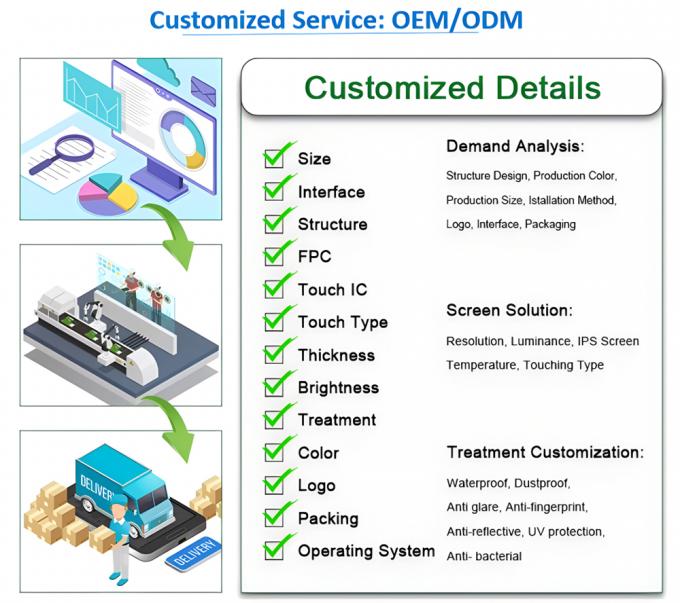 Customized Service: OEM/ODM

DELIVER

DELIVERY

Customized Details

Size
Interface
Structure
FPC
Touch IC
Touch Type
Thickness
Brightness
Treatment
Color
Logo
Packing
Operating System

Demand Analysis:

Structure Design, Production Color, Production Size, Istallation Method, Logo, Interface, Packaging

Screen Solution:

Resolution, Luminance, IPS Screen Temperature, Touching Type

Treatment Customization:

Waterproof, Dustproof, Anti glare, Anti-fingerprint, Anti-reflective, UV protection, Anti- bacterial